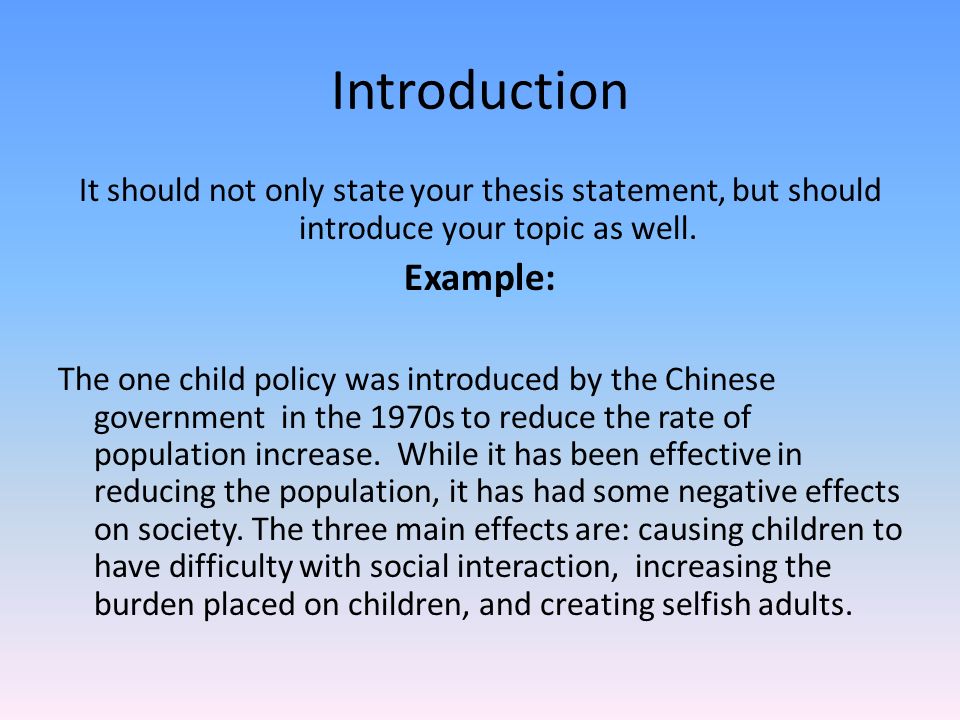 Introduction

It should not only state your thesis statement, but should introduce your topic as well.

Example:

The one child policy was introduced by the Chinese government in the 1970s to reduce the rate of population increase. While it has been effective in reducing the population, it has had some negative effects on society. The three main effects are: causing children to have difficulty with social interaction, increasing the burden placed on children, and creating selfish adults.